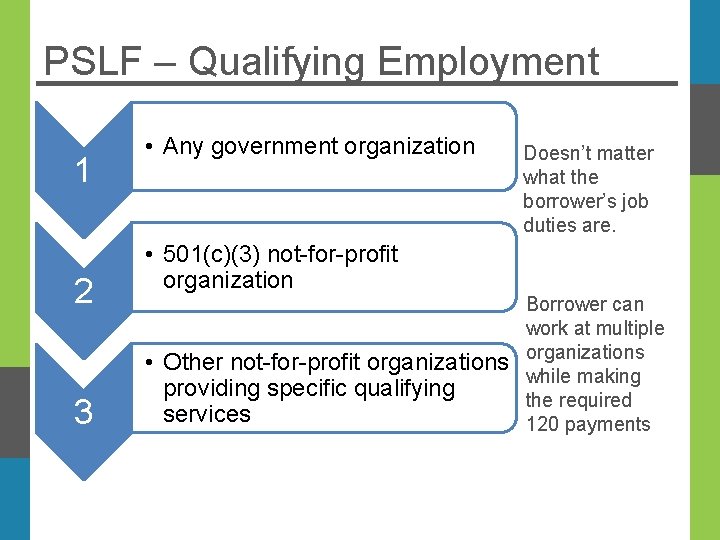 PSLF – Qualifying Employment

1

• Any government organization

2

• 501(c)(3) not-for-profit organization

3

• Other not-for-profit organizations providing specific qualifying services

Doesn't matter what the borrower's job duties are.

Borrower can work at multiple organizations while making the required 120 payments